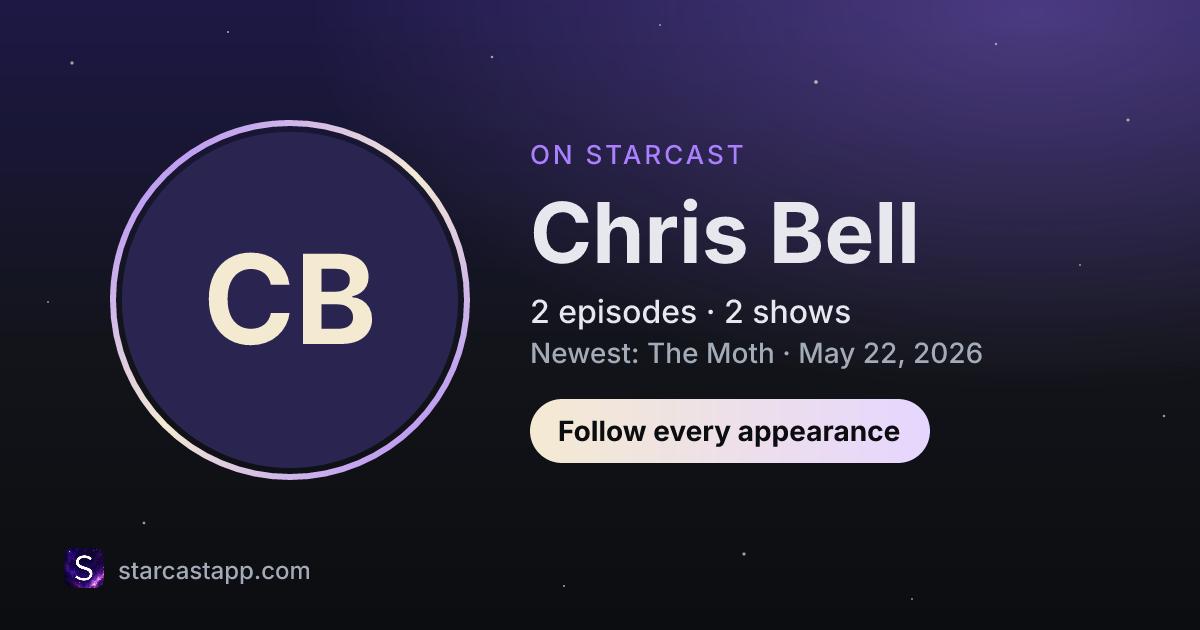 CB

ON STARCAST

Chris Bell

2 episodes · 2 shows

Newest: The Moth · May 22, 2026

Follow every appearance

S

starcastapp.com